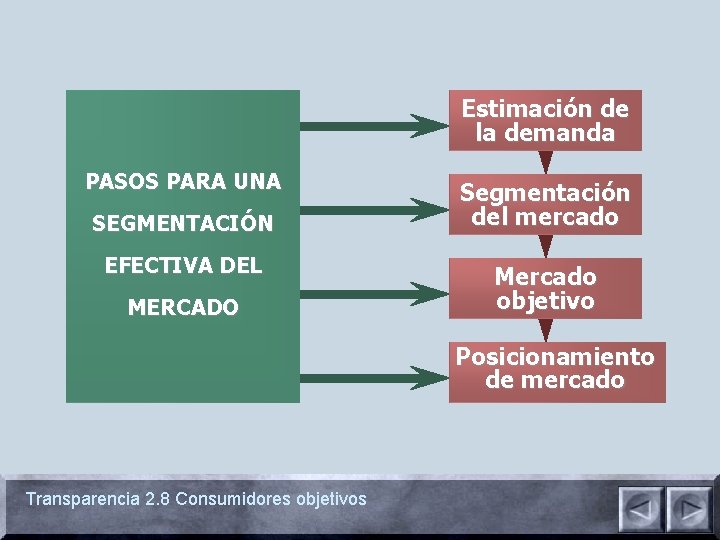 PASOS PARA UNA SEGMENTACIÓN EFECTIVA DEL MERCADO

Estimación de la demanda

Segmentación del mercado

Mercado objetivo

Posicionamiento de mercado

Transparencia 2.8 Consumidores objetivos